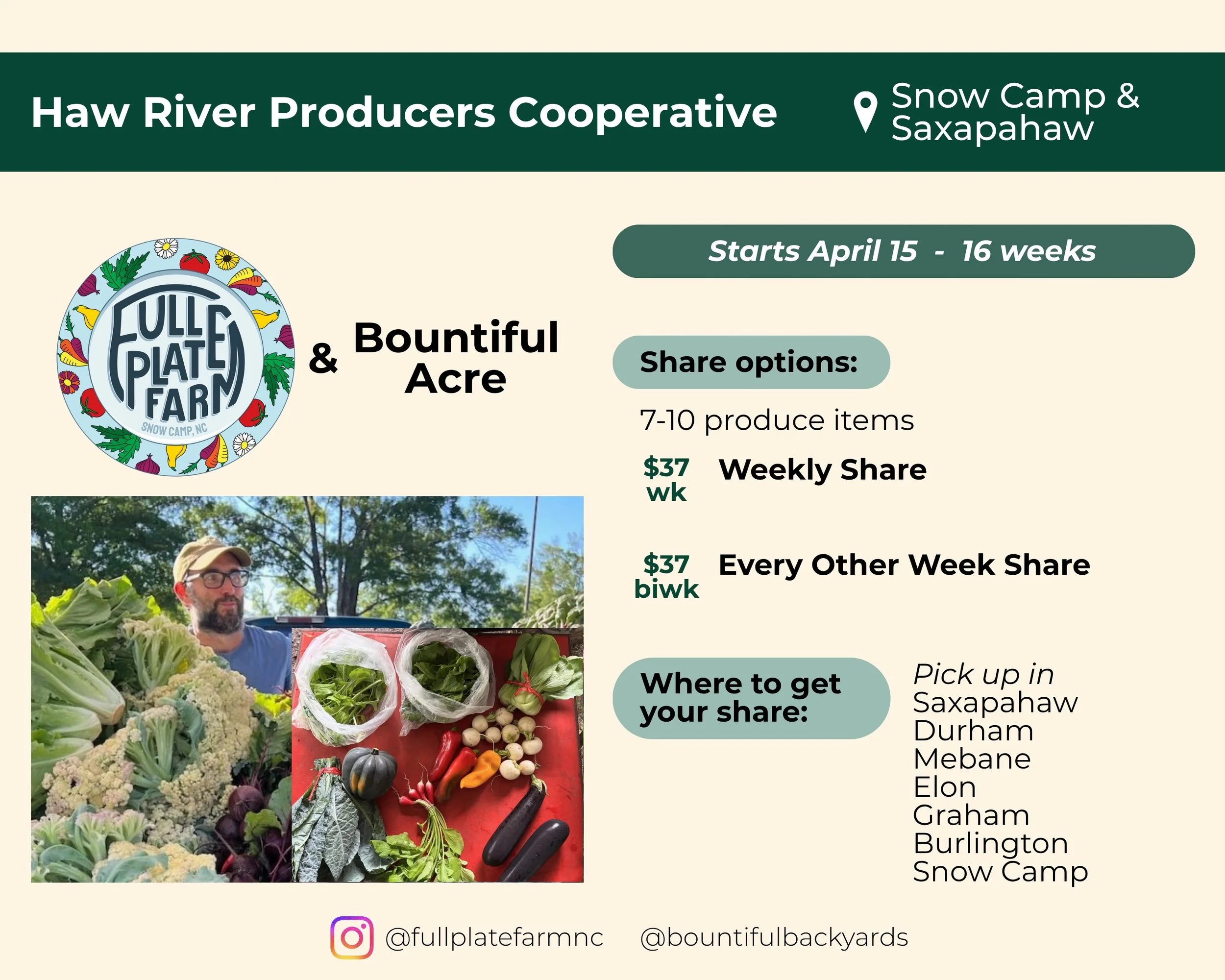 Haw River Producers Cooperative

Snow Camp & Saxapahaw

FULL PLATE FARM
SNOW CAMP, NC

& Bountiful Acre

Starts April 15 - 16 weeks

Share options:

7-10 produce items

$37 wk Weekly Share

$37 biwk Every Other Week Share

Where to get your share:

Pick up in
Saxapahaw
Durham
Mebane
Elon
Graham
Burlington
Snow Camp

@fullplatefarmnc @bountifulbackyards